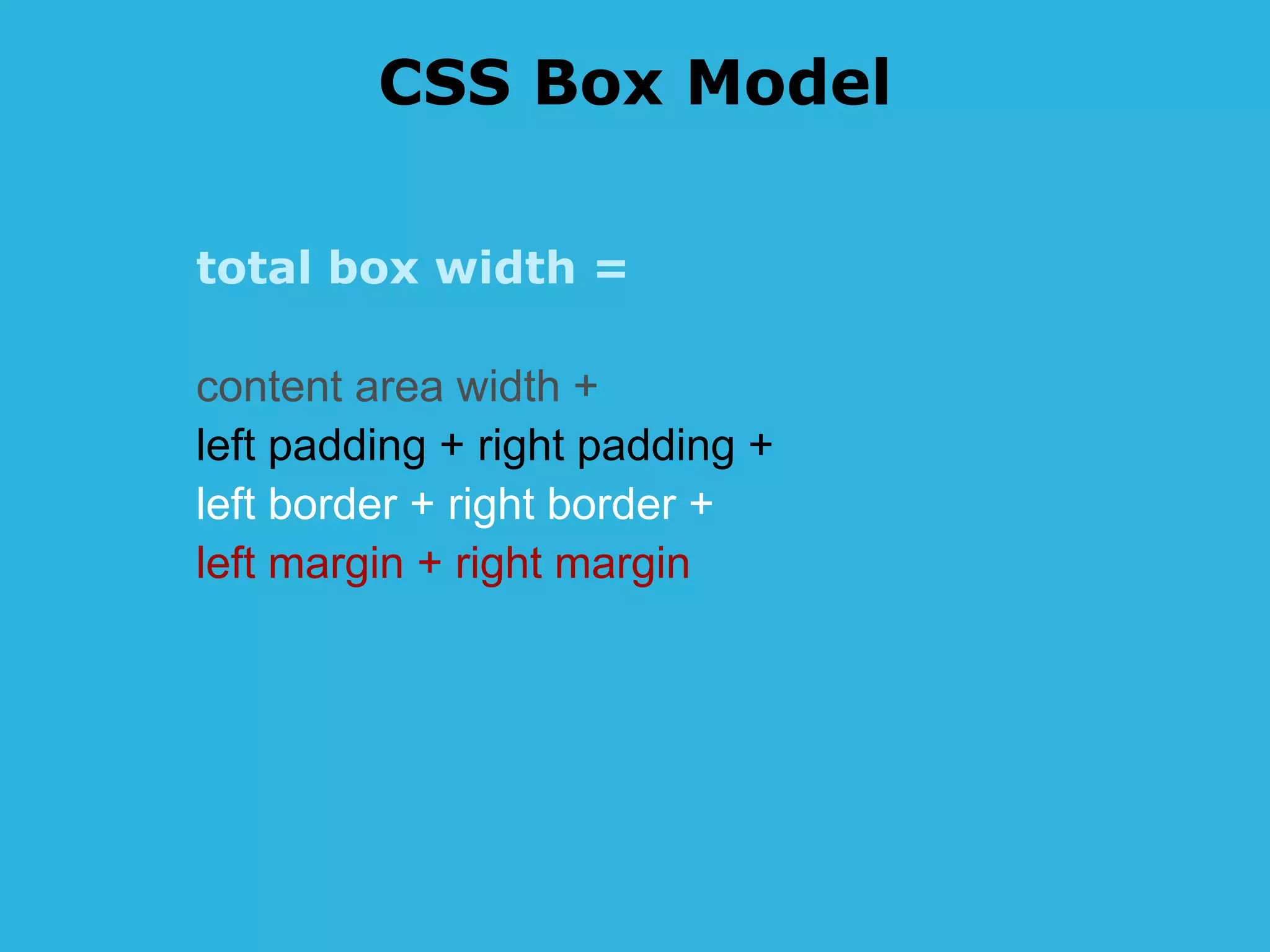 CSS Box Model

total box width =

content area width +
left padding + right padding +
left border + right border +
left margin + right margin